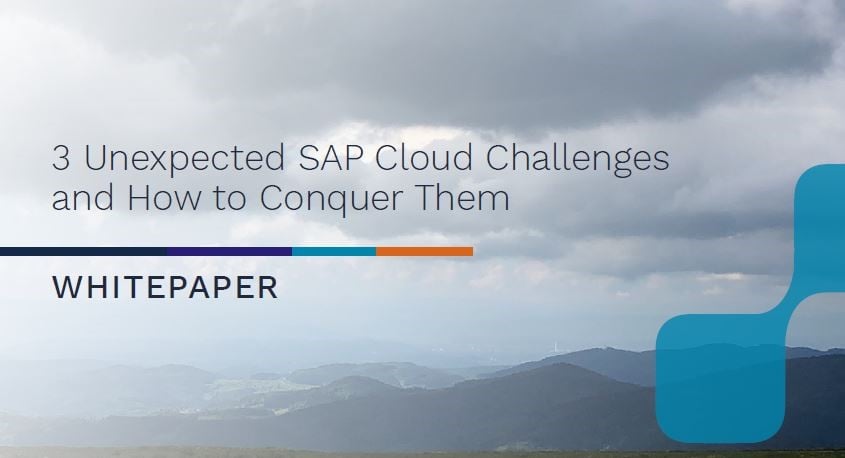 3 Unexpected SAP Cloud Challenges and How to Conquer Them

WHITEPAPER